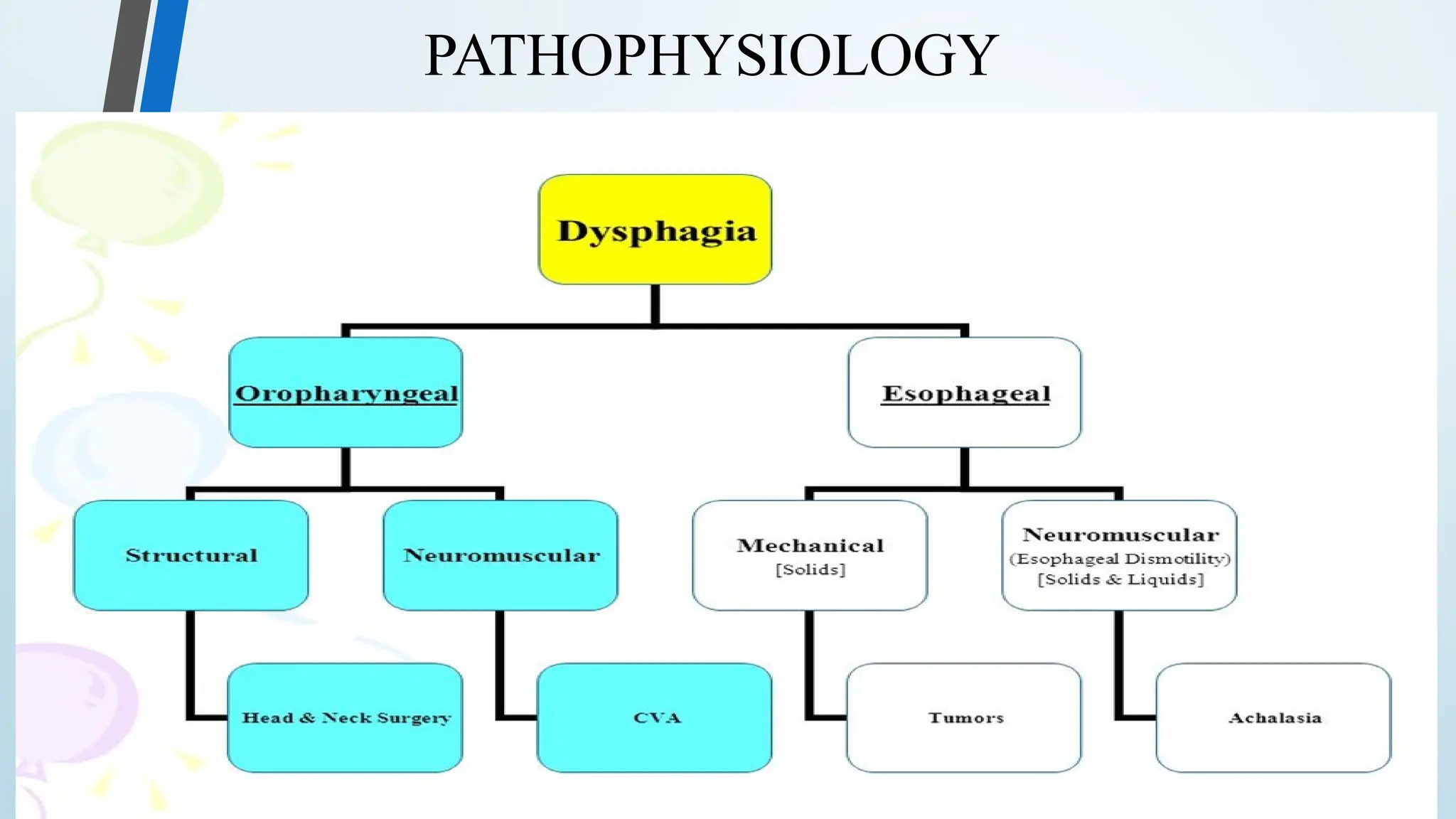 PATHOPHYSIOLOGY

Dysphagia

Oropharyngeal

Esophageal

Structural

Neuromuscular

Mechanical
[Solids]

Neuromuscular
(Esophageal Dismotility)
[Solids & Liquids]

Head & Neck Surgery

CVA

Tumors

Achalasia